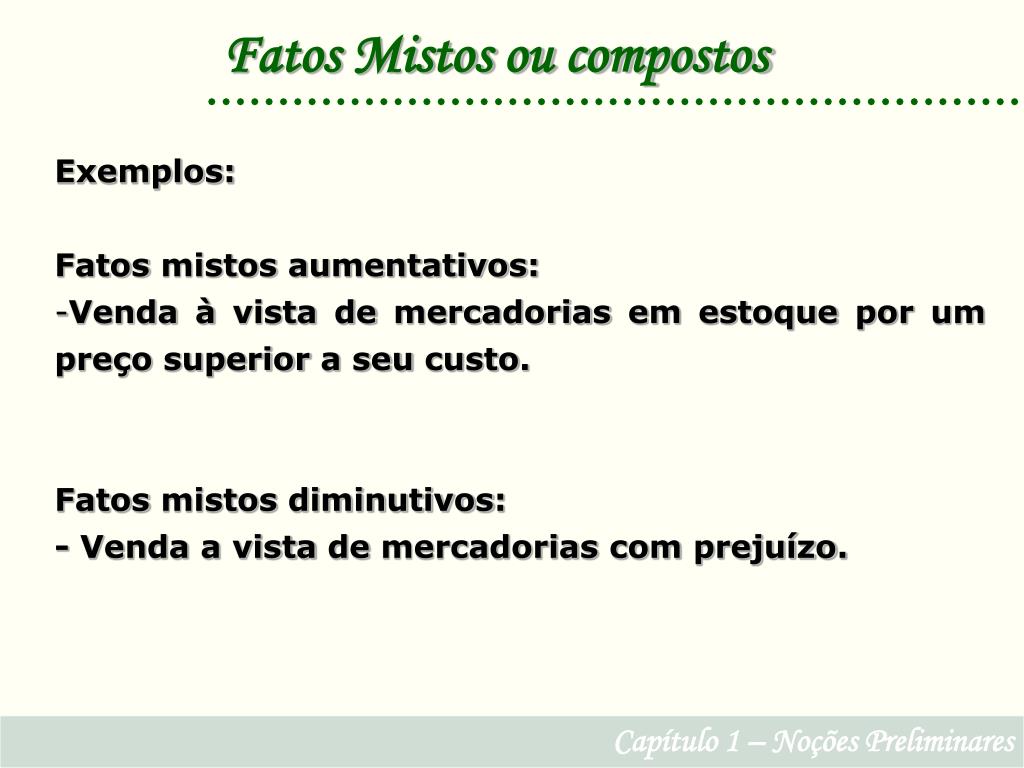 Fatos Mistos ou compostos

Exemplos:

Fatos mistos aumentativos:
-Venda à vista de mercadorias em estoque por um preço superior a seu custo.

Fatos mistos diminutivos:
- Venda a vista de mercadorias com prejuízo.

Capítulo 1 – Noções Preliminares